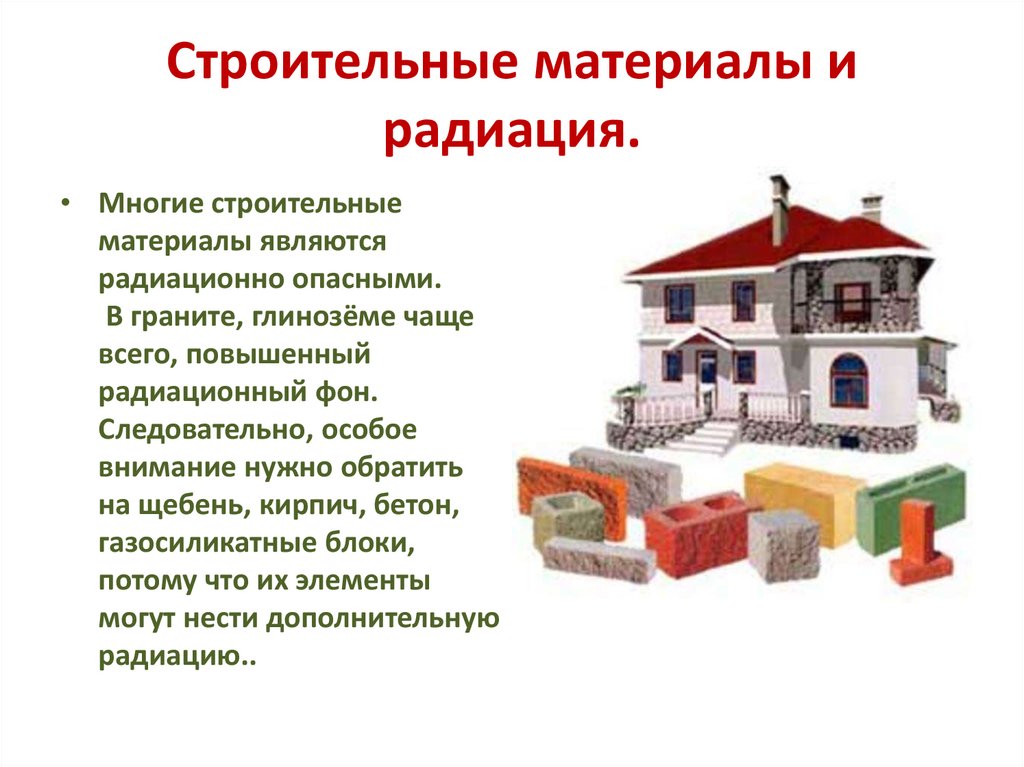 Строительные материалы и радиация.

• Многие строительные материалы являются радиационно опасными. В граните, глинозёме чаще всего, повышенный радиационный фон. Следовательно, особое внимание нужно обратить на щебень, кирпич, бетон, газосиликатные блоки, потому что их элементы могут нести дополнительную радиацию..